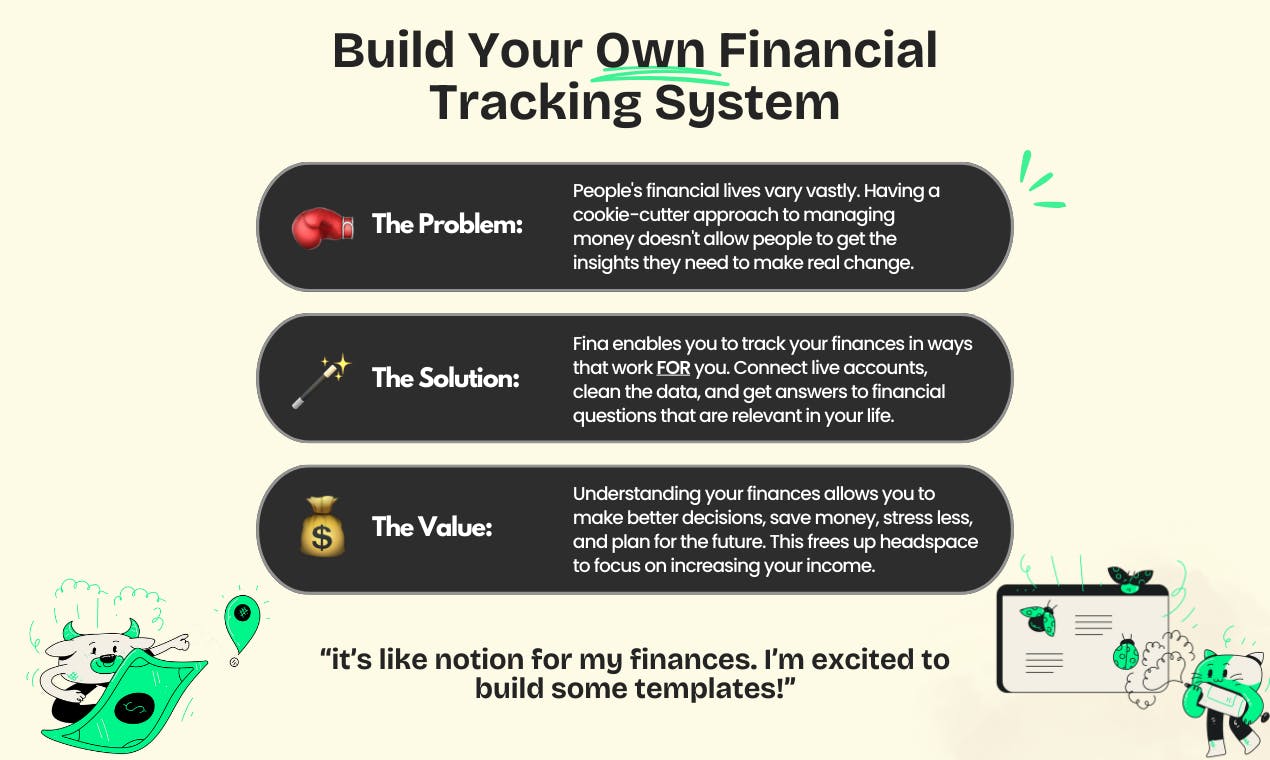 Build Your Own Financial Tracking System

The Problem:

People's financial lives vary vastly. Having a cookie-cutter approach to managing money doesn't allow people to get the insights they need to make real change.

The Solution:

Fina enables you to track your finances in ways that work FOR you. Connect live accounts, clean the data, and get answers to financial questions that are relevant in your life.

The Value:

Understanding your finances allows you to make better decisions, save money, stress less, and plan for the future. This frees up headspace to focus on increasing your income.

"it's like notion for my finances. I'm excited to build some templates!"